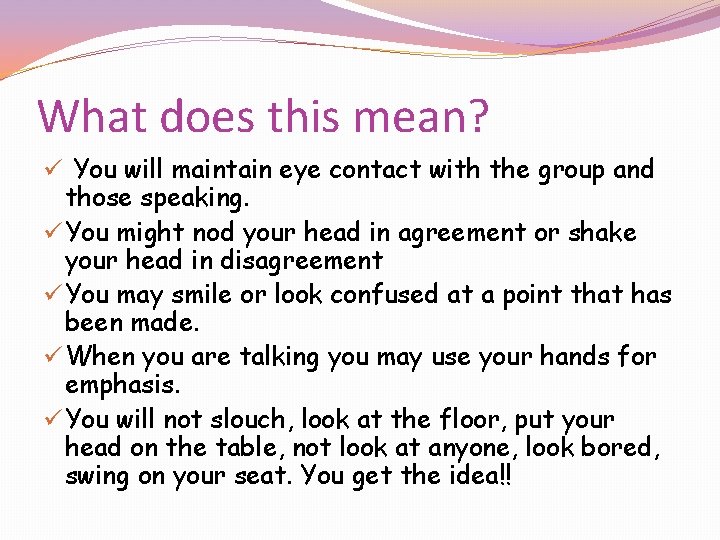 What does this mean?

✓ You will maintain eye contact with the group and those speaking.

✓ You might nod your head in agreement or shake your head in disagreement

✓ You may smile or look confused at a point that has been made.

✓ When you are talking you may use your hands for emphasis.

✓ You will not slouch, look at the floor, put your head on the table, not look at anyone, look bored, swing on your seat. You get the idea!!